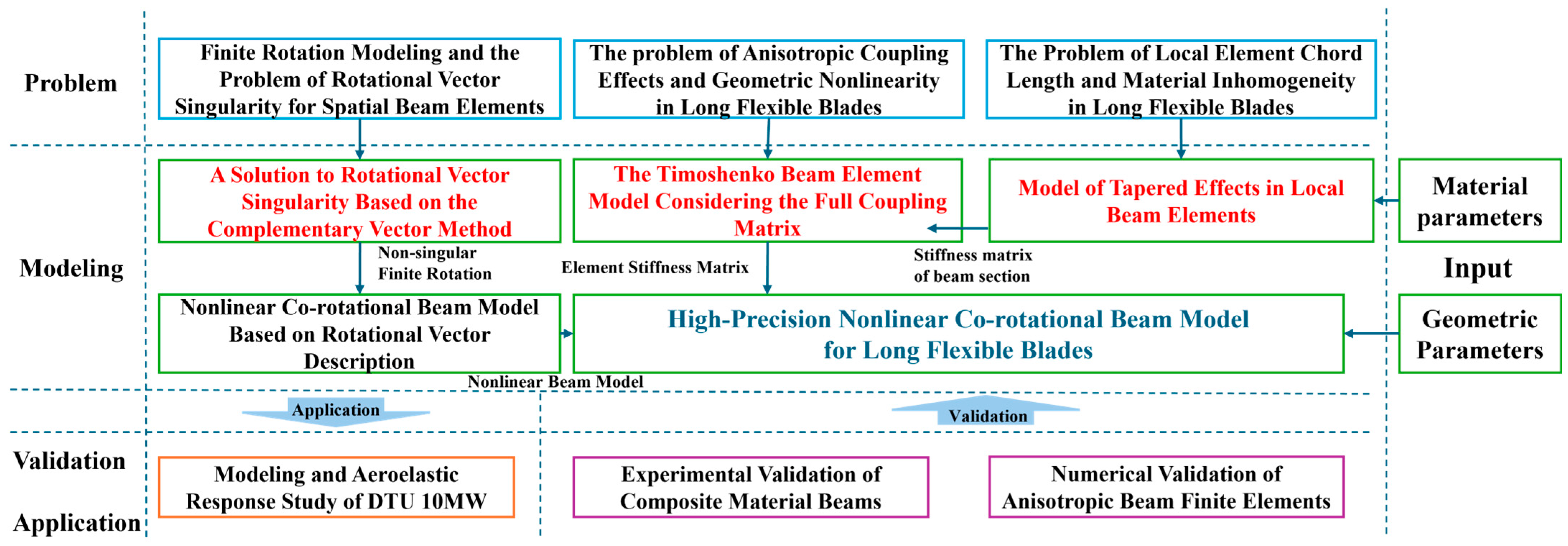 Problem

Finite Rotation Modeling and the Problem of Rotational Vector Singularity for Spatial Beam Elements

The problem of Anisotropic Coupling Effects and Geometric Nonlinearity in Long Flexible Blades

The Problem of Local Element Chord Length and Material Inhomogeneity in Long Flexible Blades

Modeling

A Solution to Rotational Vector Singularity Based on the Complementary Vector Method

The Timoshenko Beam Element Model Considering the Full Coupling Matrix

Model of Tapered Effects in Local Beam Elements

Material parameters

Input

Non-singular Finite Rotation

Element Stiffness Matrix

Stiffness matrix of beam section

Nonlinear Co-rotational Beam Model Based on Rotational Vector Description

High-Precision Nonlinear Co-rotational Beam Model for Long Flexible Blades

Geometric Parameters

Nonlinear Beam Model

Application

Validation

Validation

Application

Modeling and Aeroelastic Response Study of DTU 10MW

Experimental Validation of Composite Material Beams

Numerical Validation of Anisotropic Beam Finite Elements